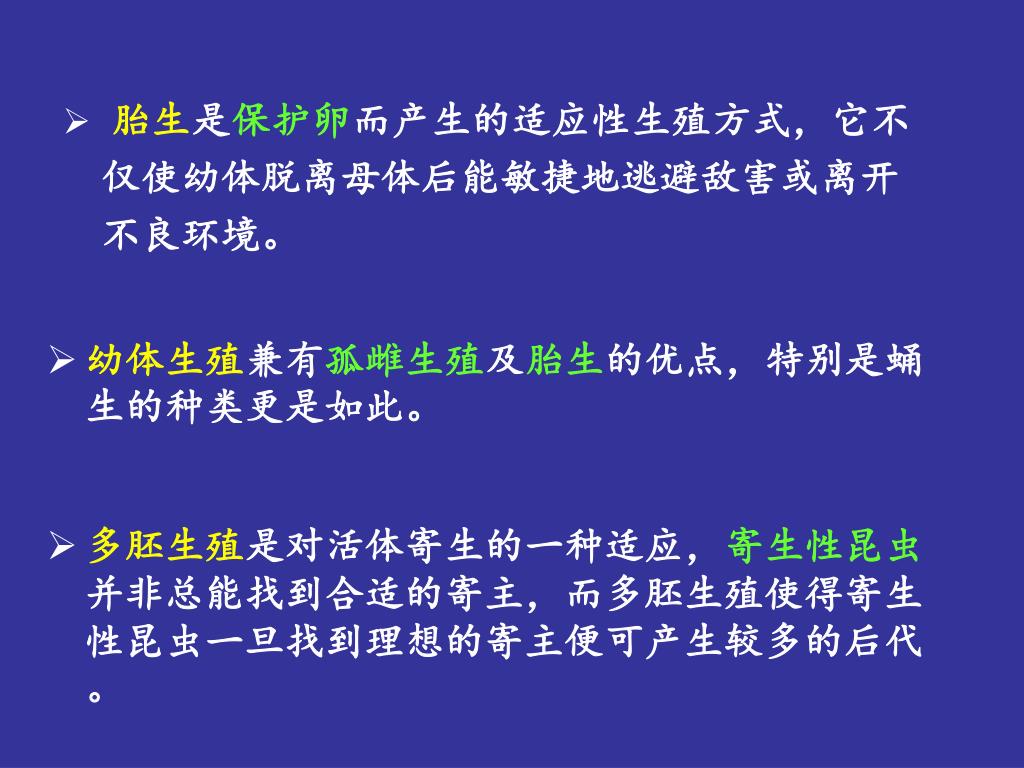 ➢ 胎生是保护卵而产生的适应性生殖方式，它不仅使幼体脱离母体后能敏捷地逃避敌害或离开不良环境。

➢ 幼体生殖兼有孤雌生殖及胎生的优点，特别是蛹生的种类更是如此。

➢ 多胚生殖是对活体寄生的一种适应，寄生性昆虫并非总能找到合适的寄主，而多胚生殖使得寄生性昆虫一旦找到理想的寄主便可产生较多的后代。